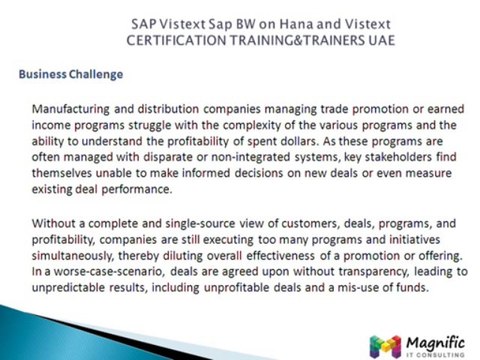 SAP Vistext Sap BW on Hana and Vistext
CERTIFICATION TRAINING&TRAINERS UAE

Business Challenge

Manufacturing and distribution companies managing trade promotion or earned income programs struggle with the complexity of the various programs and the ability to understand the profitability of spent dollars. As these programs are often managed with disparate or non-integrated systems, key stakeholders find themselves unable to make informed decisions on new deals or even measure existing deal performance.

Without a complete and single-source view of customers, deals, programs, and profitability, companies are still executing too many programs and initiatives simultaneously, thereby diluting overall effectiveness of a promotion or offering. In a worse-case-scenario, deals are agreed upon without transparency, leading to unpredictable results, including unprofitable deals and a mis-use of funds.

Magnific
IT CONSULTING